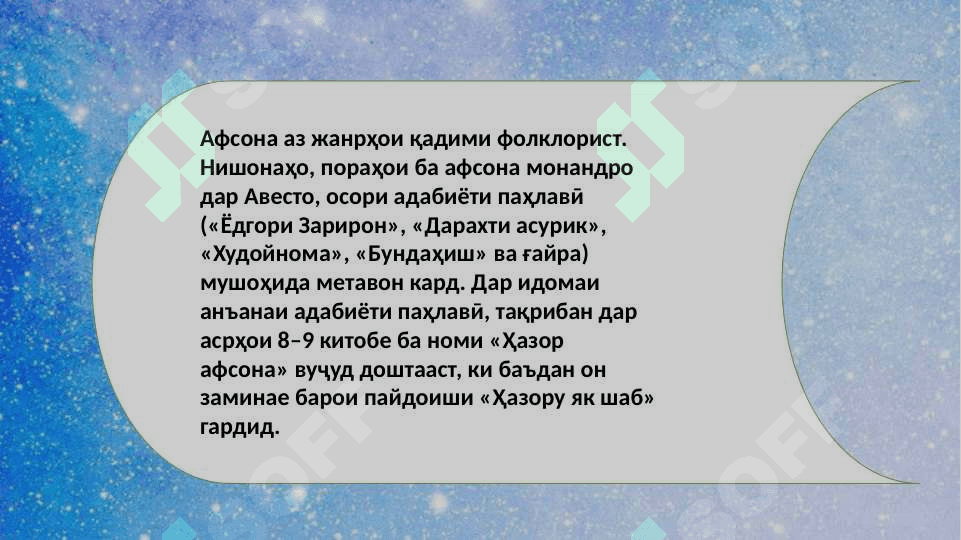 Афсона аз жанрҳои қадими фолклорист. Нишонаҳо, пораҳои ба афсона монандро дар Авесто, осори адабиёти паҳлавӣ («Ёдгори Зарирон», «Дарахти асурик», «Худойнома», «Бундаҳиш» ва ғайра) мушоҳида метавон кард. Дар идомаи анъанаи адабиёти паҳлавӣ, тақрибан дар асрҳои 8–9 китобе ба номи «Ҳазор афсона» вуҷуд доштааст, ки баъдан он заминае барои пайдоиши «Ҳазору як шаб» гардид.